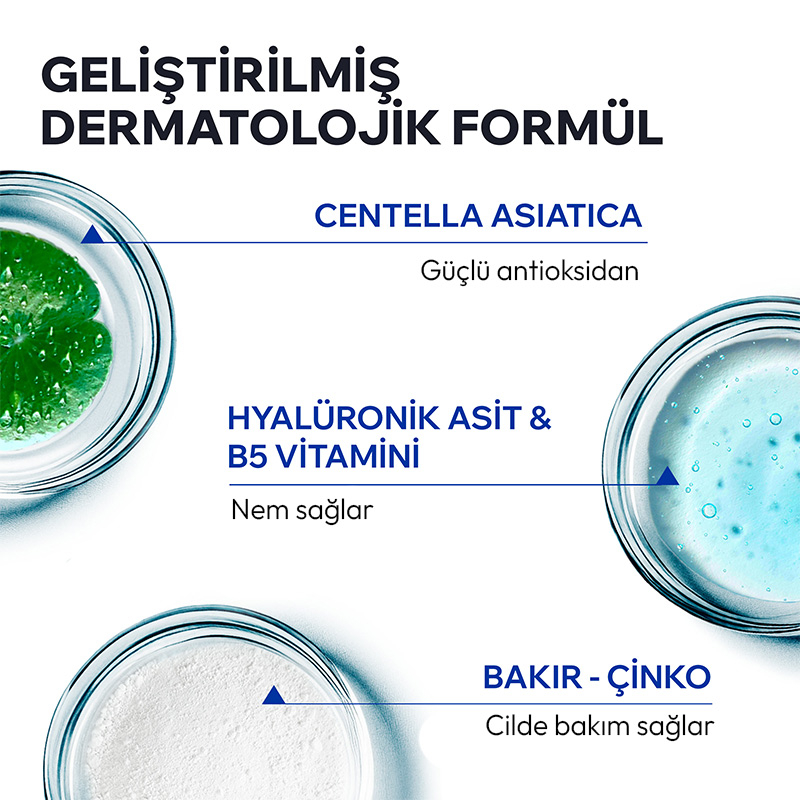 GELİŞTİRİLMİŞ DERMATOLOJİK FORMÜL

CENTELLA ASIATICA

Güçlü antioksidan

HYALÜRONİK ASİT & B5 VİTAMİNİ

Nem sağlar

BAKIR - ÇİNKO

Cilde bakım sağlar